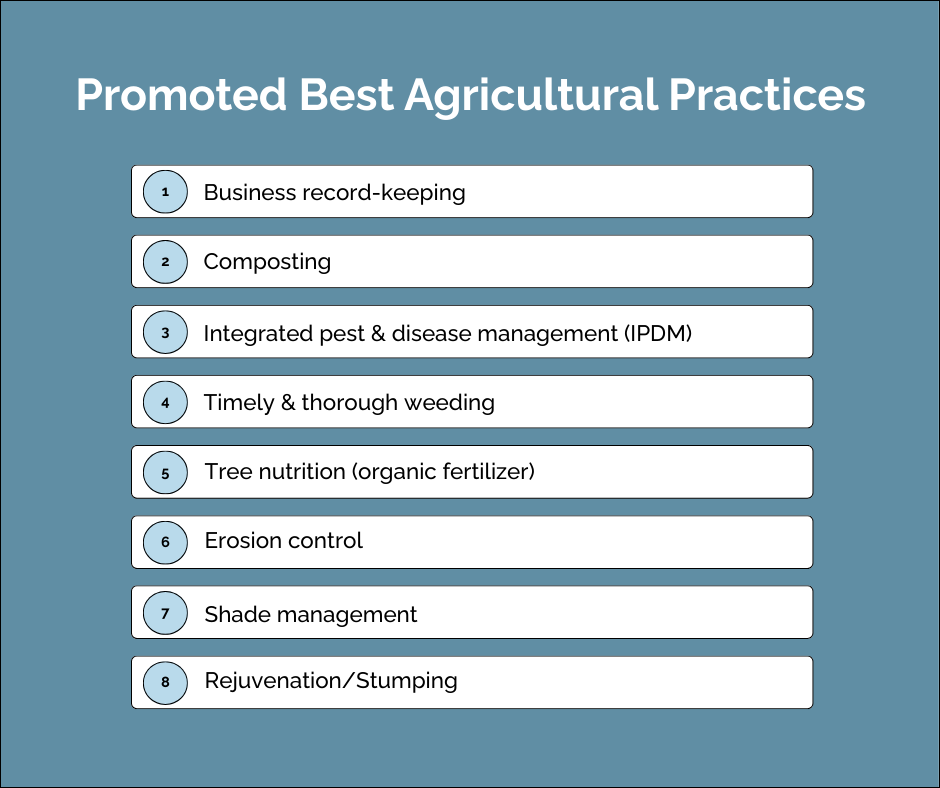 Promoted Best Agricultural Practices

1 Business record-keeping

2 Composting

3 Integrated pest & disease management (IPDM)

4 Timely & thorough weeding

5 Tree nutrition (organic fertilizer)

6 Erosion control

7 Shade management

8 Rejuvenation/Stumping